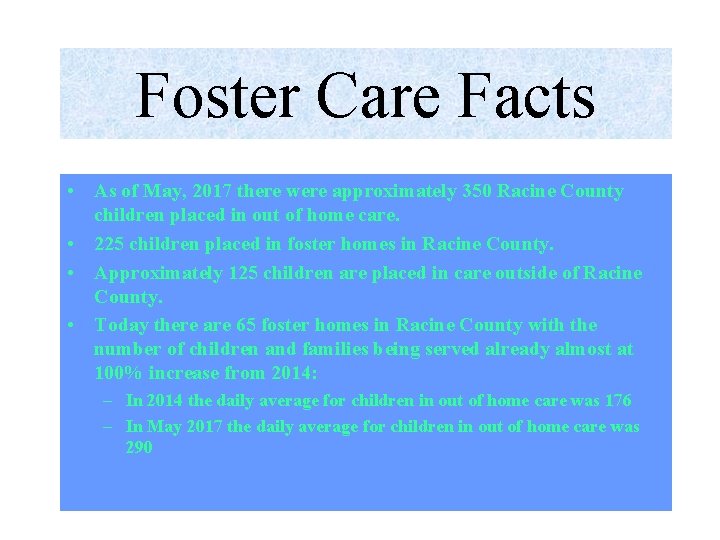 Foster Care Facts

• As of May, 2017 there were approximately 350 Racine County children placed in out of home care.

• 225 children placed in foster homes in Racine County.

• Approximately 125 children are placed in care outside of Racine County.

• Today there are 65 foster homes in Racine County with the number of children and families being served already almost at 100% increase from 2014:

– In 2014 the daily average for children in out of home care was 176

– In May 2017 the daily average for children in out of home care was 290